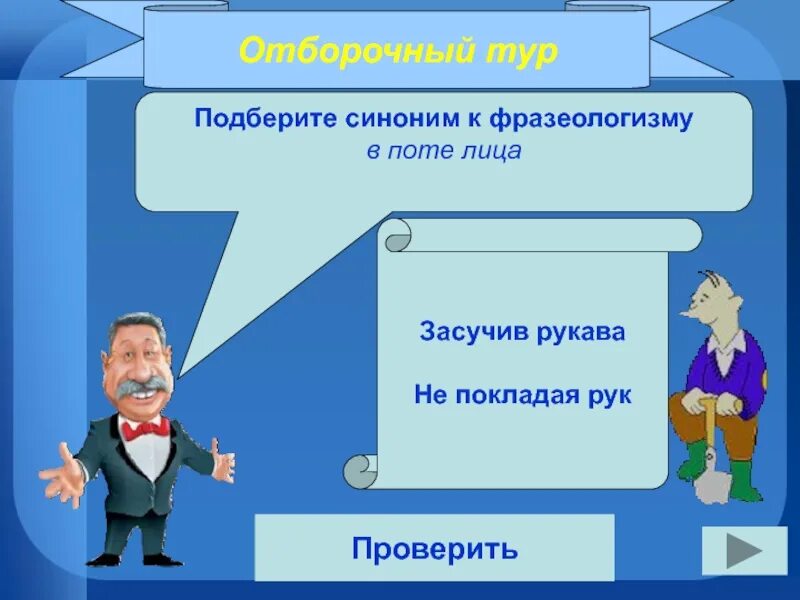 Отборочный тур

Подберите синоним к фразеологизму
в поте лица

Засучив рукава

Не покладая рук

Проверить